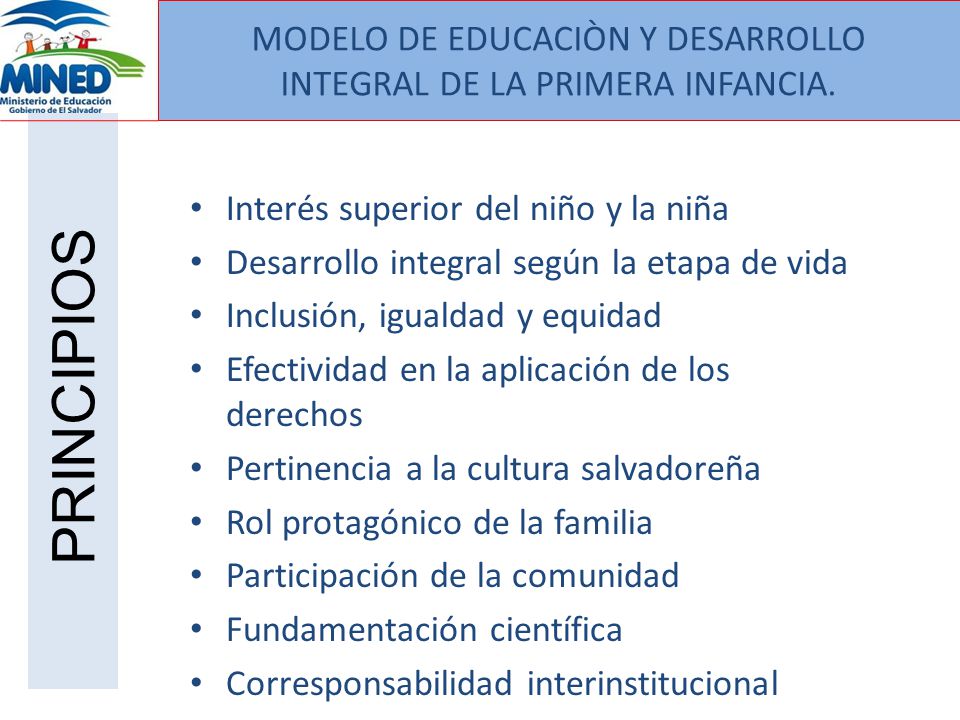 MINED
Ministerio de Educación
Gobierno de El Salvador

MODELO DE EDUCACIÒN Y DESARROLLO INTEGRAL DE LA PRIMERA INFANCIA.

PRINCIPIOS

• Interés superior del niño y la niña
• Desarrollo integral según la etapa de vida
• Inclusión, igualdad y equidad
• Efectividad en la aplicación de los derechos
• Pertinencia a la cultura salvadoreña
• Rol protagónico de la familia
• Participación de la comunidad
• Fundamentación científica
• Corresponsabilidad interinstitucional